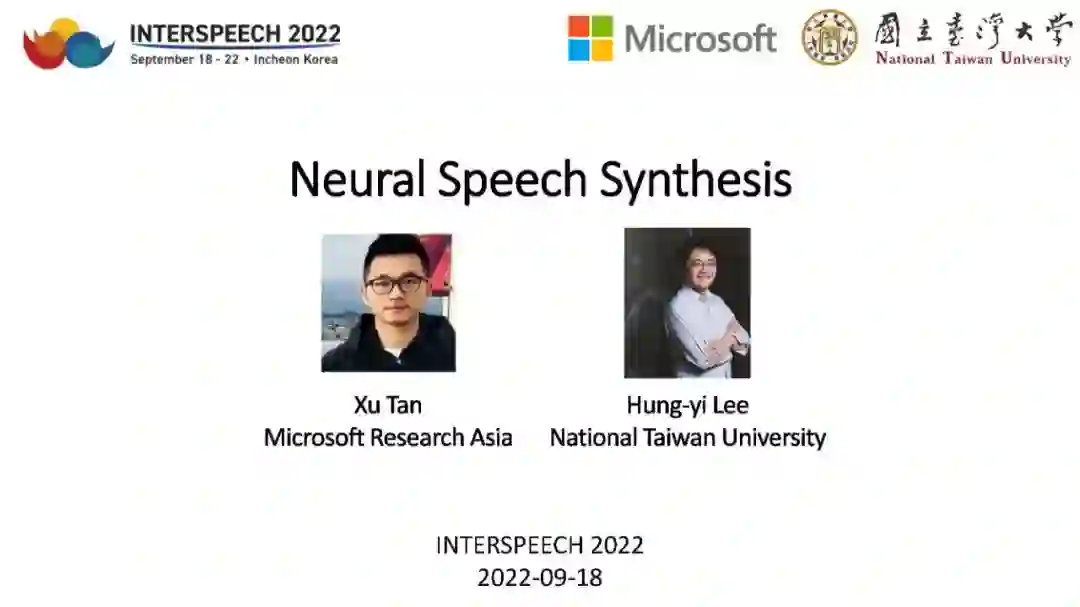 INTERSPEECH 2022
September 18 - 22 • Incheon Korea

Microsoft

國立臺灣大學
National Taiwan University

Neural Speech Synthesis

Xu Tan
Microsoft Research Asia

Hung-yi Lee
National Taiwan University

INTERSPEECH 2022
2022-09-18